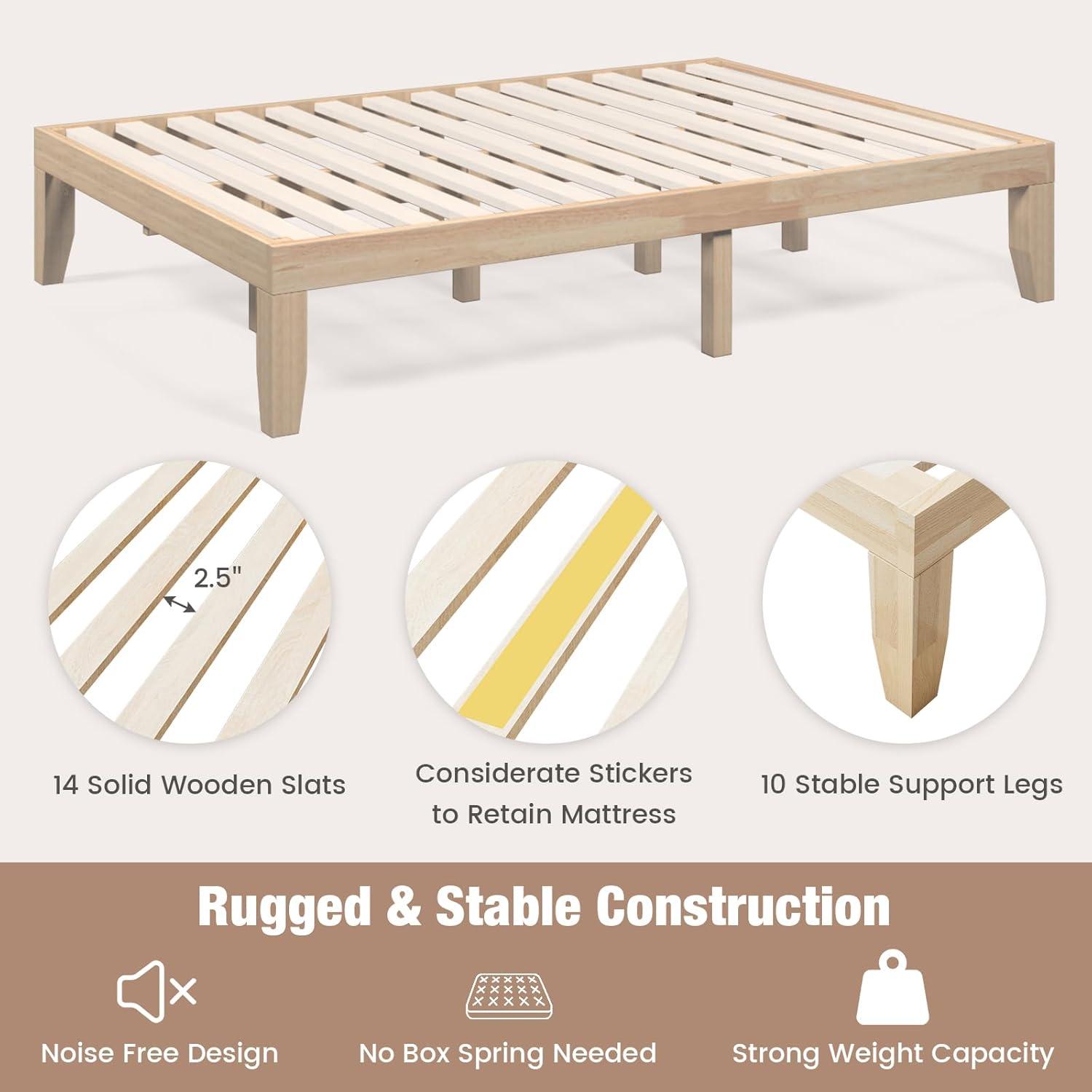 2.5"

14 Solid Wooden Slats

Considerate Stickers to Retain Mattress

10 Stable Support Legs

Rugged & Stable Construction

Noise Free Design

No Box Spring Needed

Strong Weight Capacity